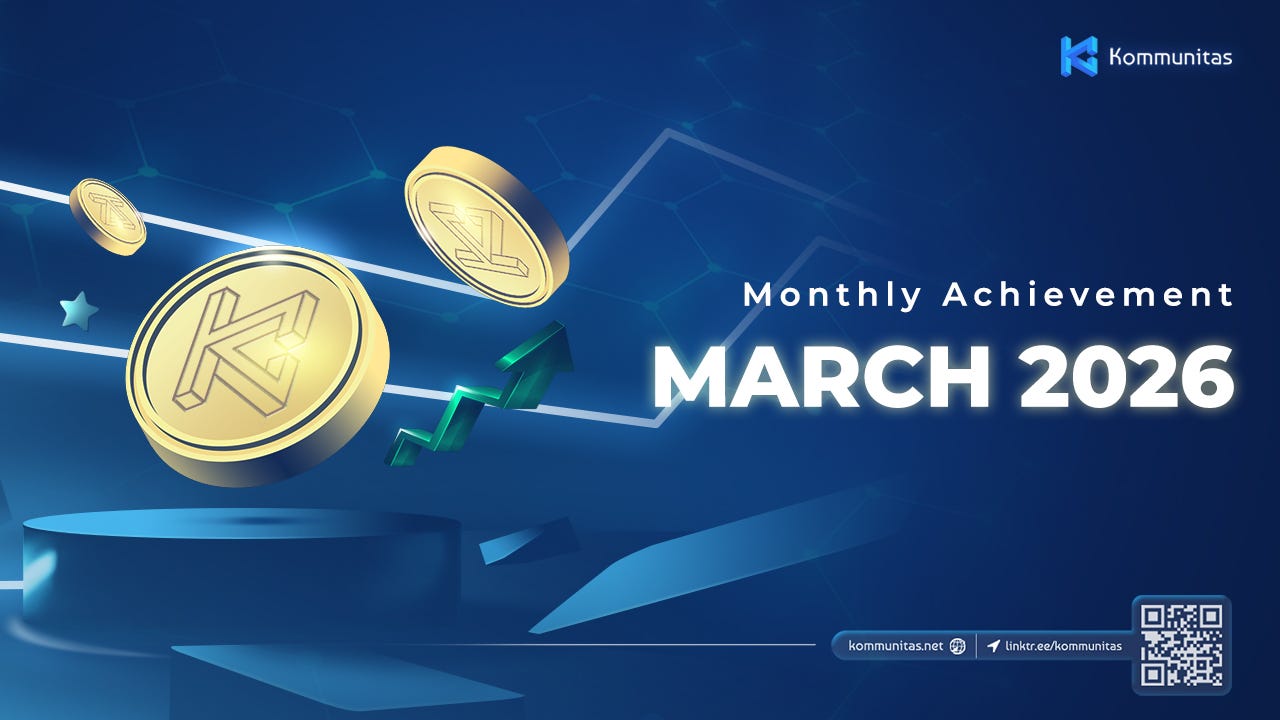 Kommunitas

Monthly Achievement

MARCH 2026

kommunitas.net

linktr.ee/kommunitas